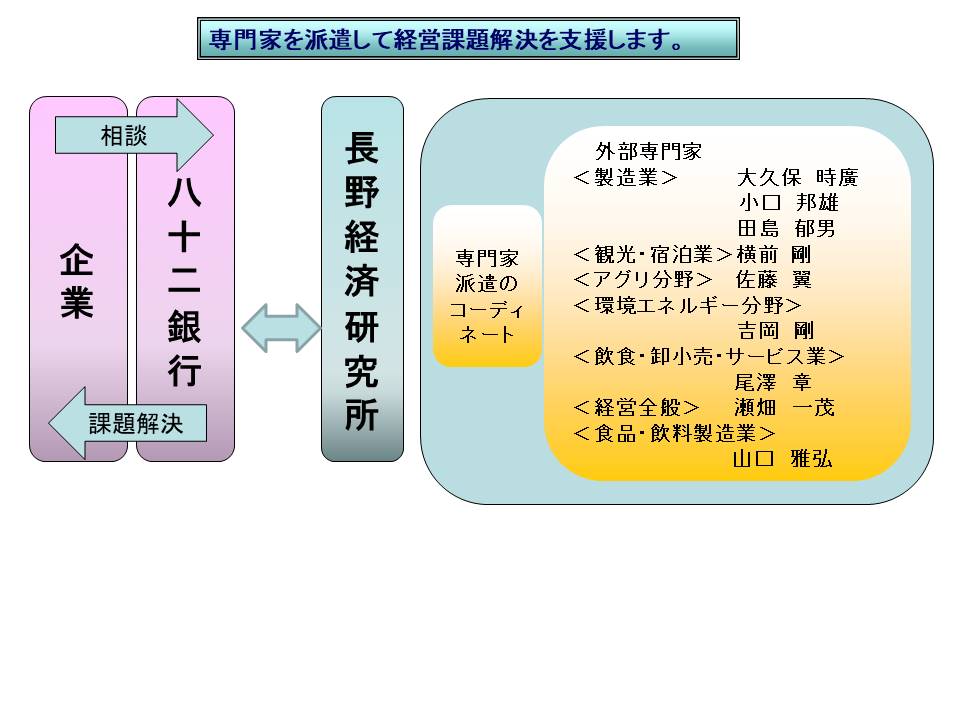 専門家を派遣して経営課題解決を支援します。

相談

企業

八十二銀行

課題解決

長野経済研究所

専門家派遣のコーディネート

外部専門家
＜製造業＞　大久保 時廣
小口 邦雄
田島 郁男
＜観光･宿泊業＞横前 剛
＜アグリ分野＞　佐藤 翼
＜環境エネルギー分野＞
吉岡 剛
＜飲食･卸小売･サービス業＞
尾澤 章
＜経営全般＞　瀬畑 一茂
＜食品･飲料製造業＞
山口 雅弘